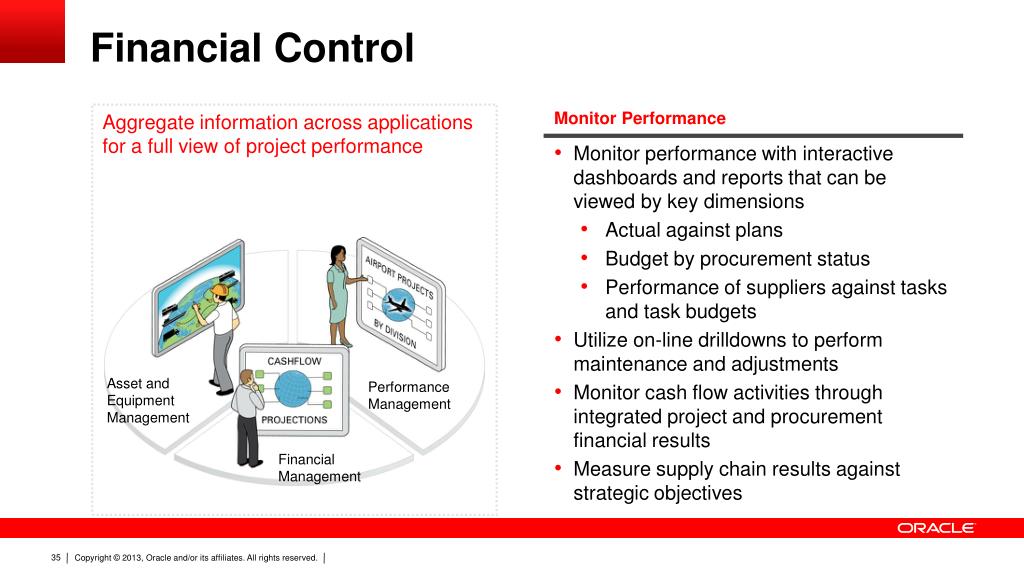 Financial Control

Aggregate information across applications for a full view of project performance

AIRPORT PROJECTS
BY DIVISION

CASHFLOW
PROJECTIONS

Asset and Equipment Management

Performance Management

Financial Management

Monitor Performance

• Monitor performance with interactive dashboards and reports that can be viewed by key dimensions
  • Actual against plans
  • Budget by procurement status
  • Performance of suppliers against tasks and task budgets
• Utilize on-line drilldowns to perform maintenance and adjustments
• Monitor cash flow activities through integrated project and procurement financial results
• Measure supply chain results against strategic objectives

ORACLE

35 | Copyright © 2013, Oracle and/or its affiliates. All rights reserved. |